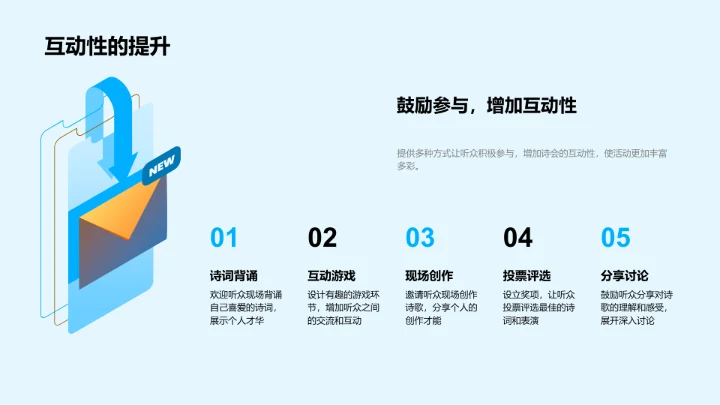 互动性的提升

NEW

鼓励参与，增加互动性

提供多种方式让听众积极参与，增加诗会的互动性，使活动更加丰富多彩。

01

诗词背诵

欢迎听众现场背诵自己喜爱的诗词，展示个人才华

02

互动游戏

设计有趣的游戏环节，增加听众之间的交流和互动

03

现场创作

邀请听众现场创作诗歌，分享个人的创作才能

04

投票评选

设立奖项，让听众投票评选最佳的诗词和表演

05

分享讨论

鼓励听众分享对诗歌的理解和感受，展开深入讨论